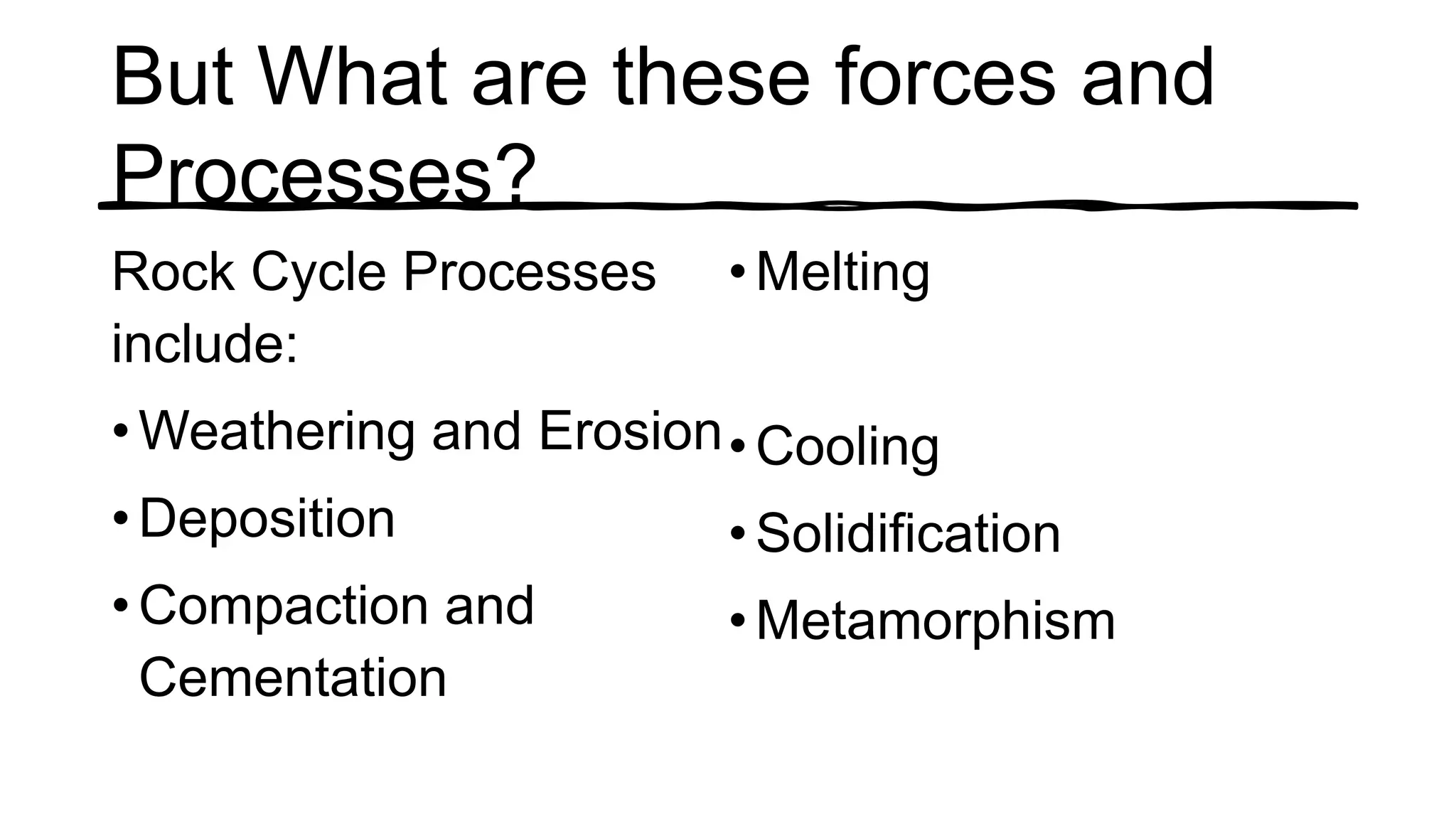 But What are these forces and Processes?

Rock Cycle Processes include:

• Weathering and Erosion
• Deposition
• Compaction and Cementation

• Melting
• Cooling
• Solidification
• Metamorphism